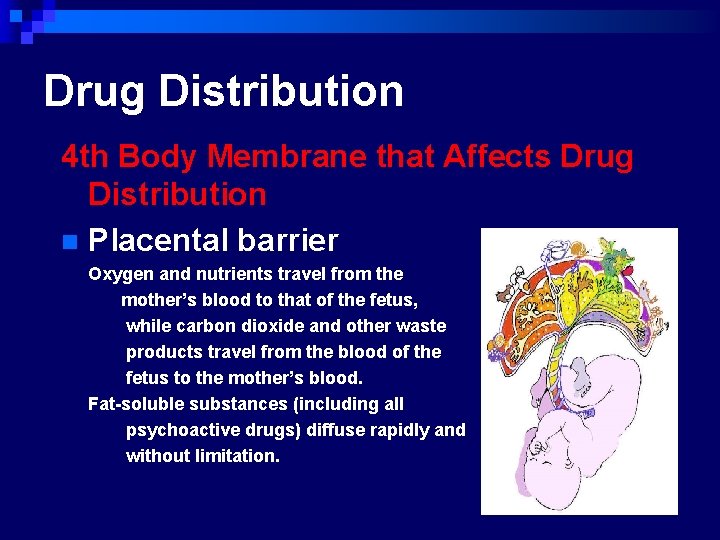 Drug Distribution

4th Body Membrane that Affects Drug Distribution

Placental barrier

Oxygen and nutrients travel from the mother's blood to that of the fetus, while carbon dioxide and other waste products travel from the blood of the fetus to the mother's blood.

Fat-soluble substances (including all psychoactive drugs) diffuse rapidly and without limitation.